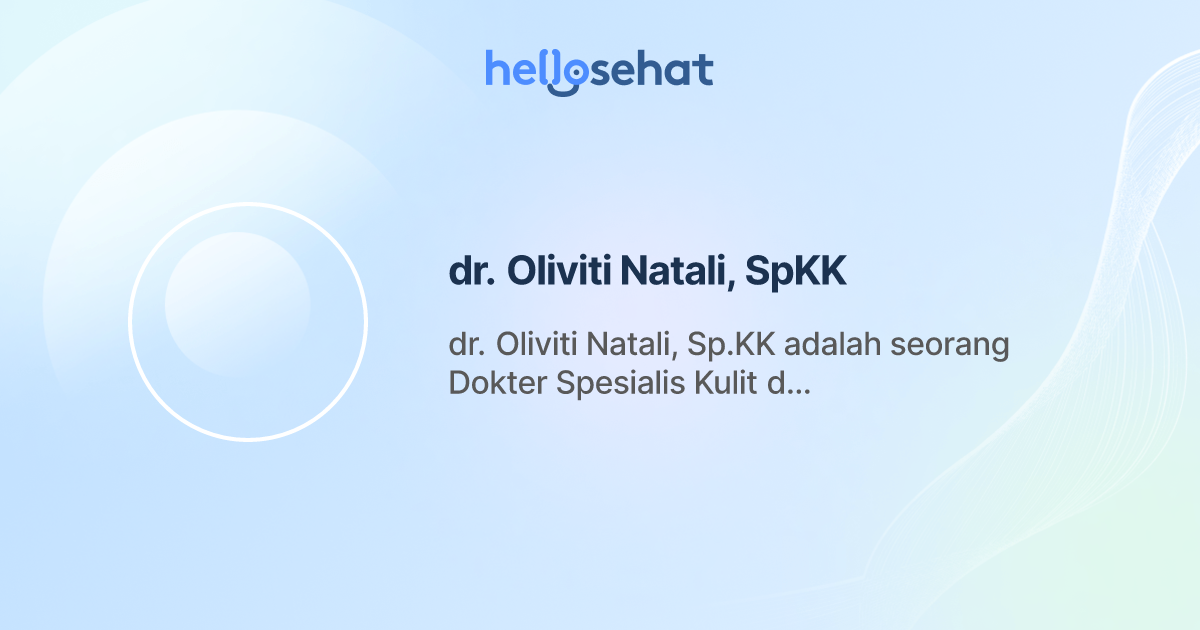 hellosehat

dr. Oliviti Natali, SpKK

dr. Oliviti Natali, Sp.KK adalah seorang Dokter Spesialis Kulit d...